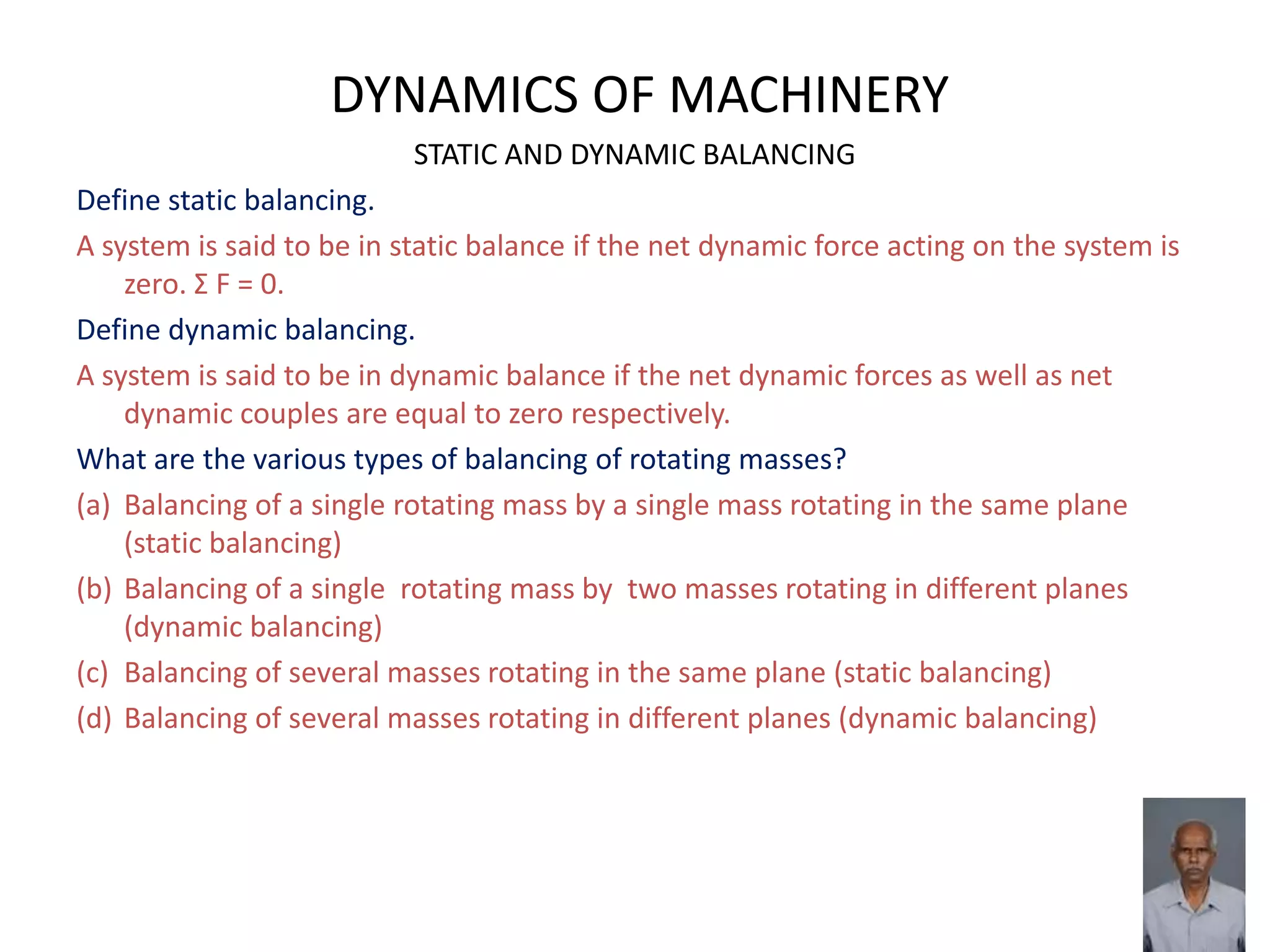 DYNAMICS OF MACHINERY

STATIC AND DYNAMIC BALANCING

Define static balancing.

A system is said to be in static balance if the net dynamic force acting on the system is zero. $\Sigma F = 0$.

Define dynamic balancing.

A system is said to be in dynamic balance if the net dynamic forces as well as net dynamic couples are equal to zero respectively.

What are the various types of balancing of rotating masses?

(a) Balancing of a single rotating mass by a single mass rotating in the same plane (static balancing)

(b) Balancing of a single rotating mass by two masses rotating in different planes (dynamic balancing)

(c) Balancing of several masses rotating in the same plane (static balancing)

(d) Balancing of several masses rotating in different planes (dynamic balancing)